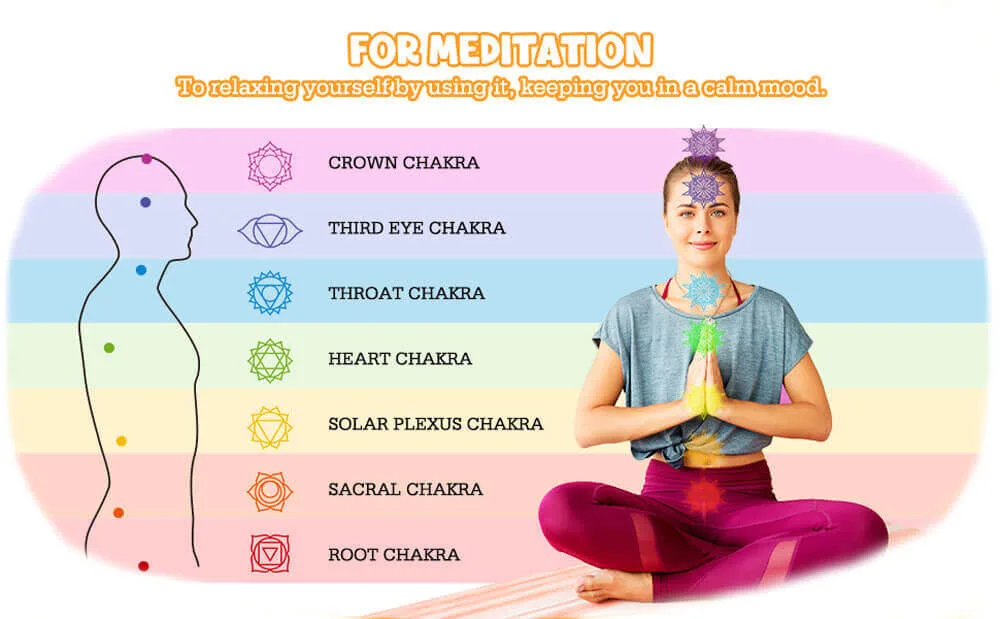 FOR MEDITATION
To relaxing yourself by using it, keeping you in a calm mood.

CROWN CHAKRA
THIRD EYE CHAKRA
THROAT CHAKRA
HEART CHAKRA
SOLAR PLEXUS CHAKRA
SACRAL CHAKRA
ROOT CHAKRA